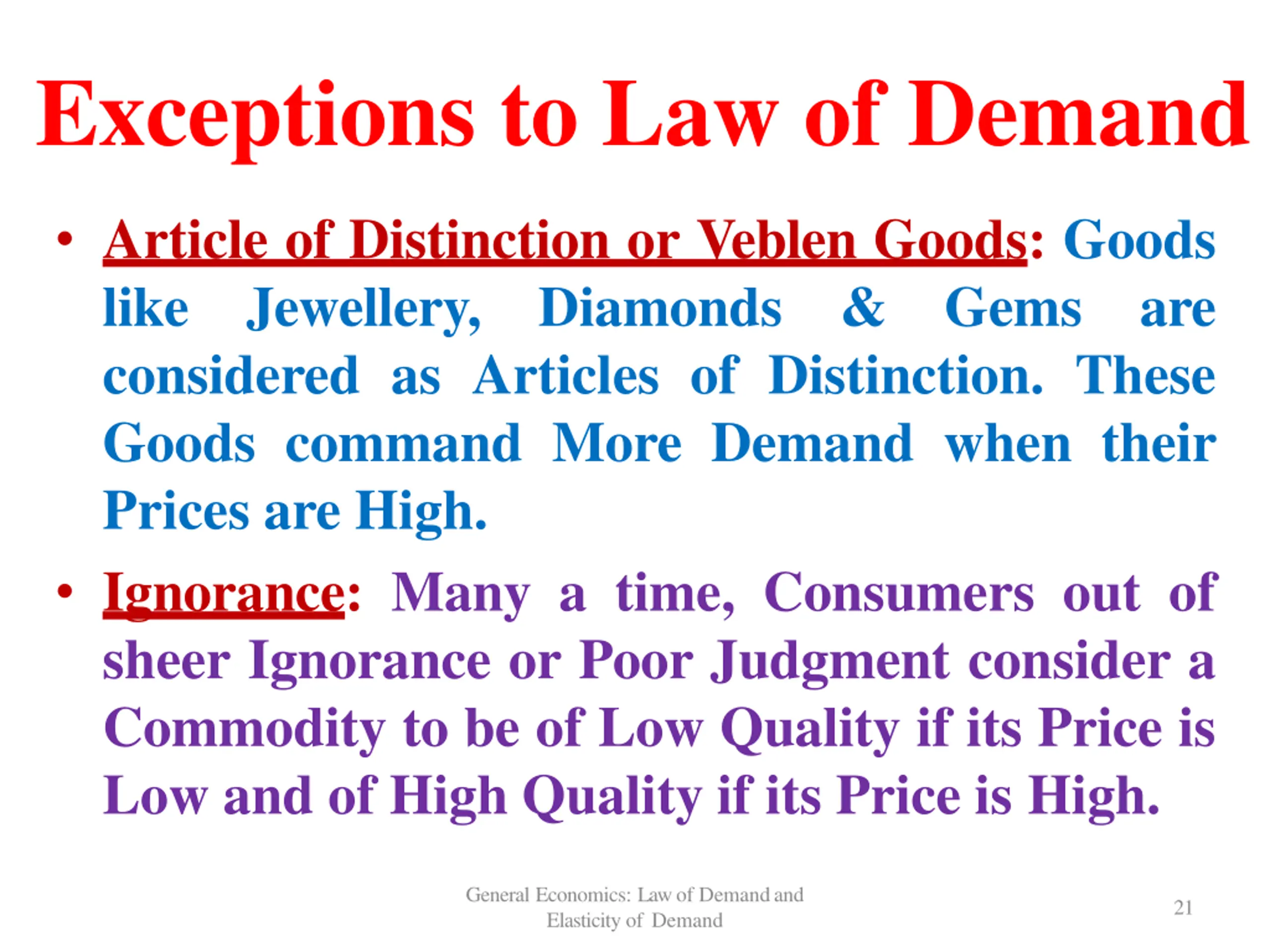 Exceptions to Law of Demand

• Article of Distinction or Veblen Goods: Goods like Jewellery, Diamonds & Gems are considered as Articles of Distinction. These Goods command More Demand when their Prices are High.

• Ignorance: Many a time, Consumers out of sheer Ignorance or Poor Judgment consider a Commodity to be of Low Quality if its Price is Low and of High Quality if its Price is High.

General Economics: Law of Demand and Elasticity of Demand

21